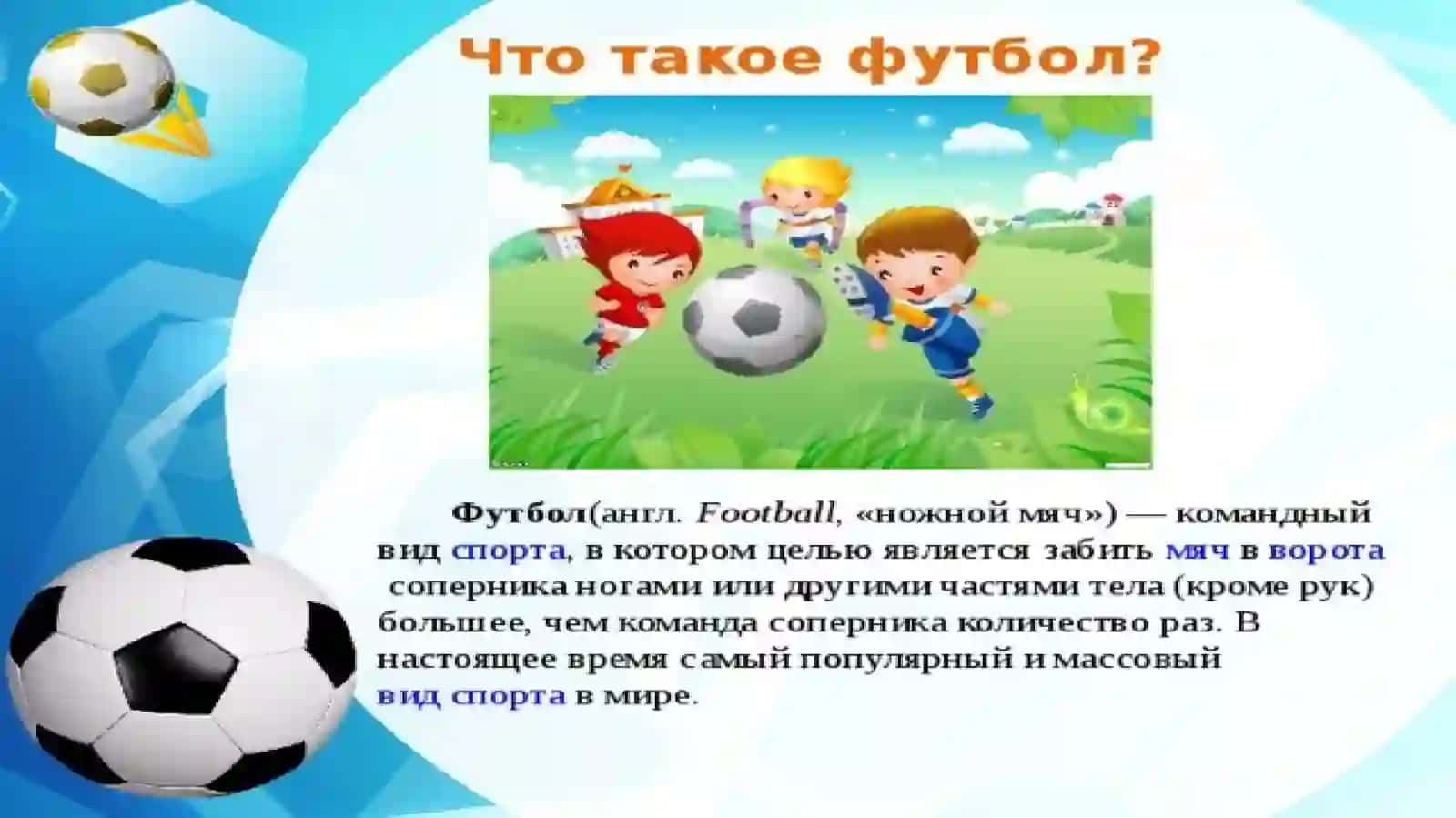 Что такое футбол?

Футбол(англ. Football, «ножной мяч») — командный вид спорта, в котором целью является забить мяч в ворота соперника ногами или другими частями тела (кроме рук) большее, чем команда соперника количество раз. В настоящее время самый популярный и массовый вид спорта в мире.